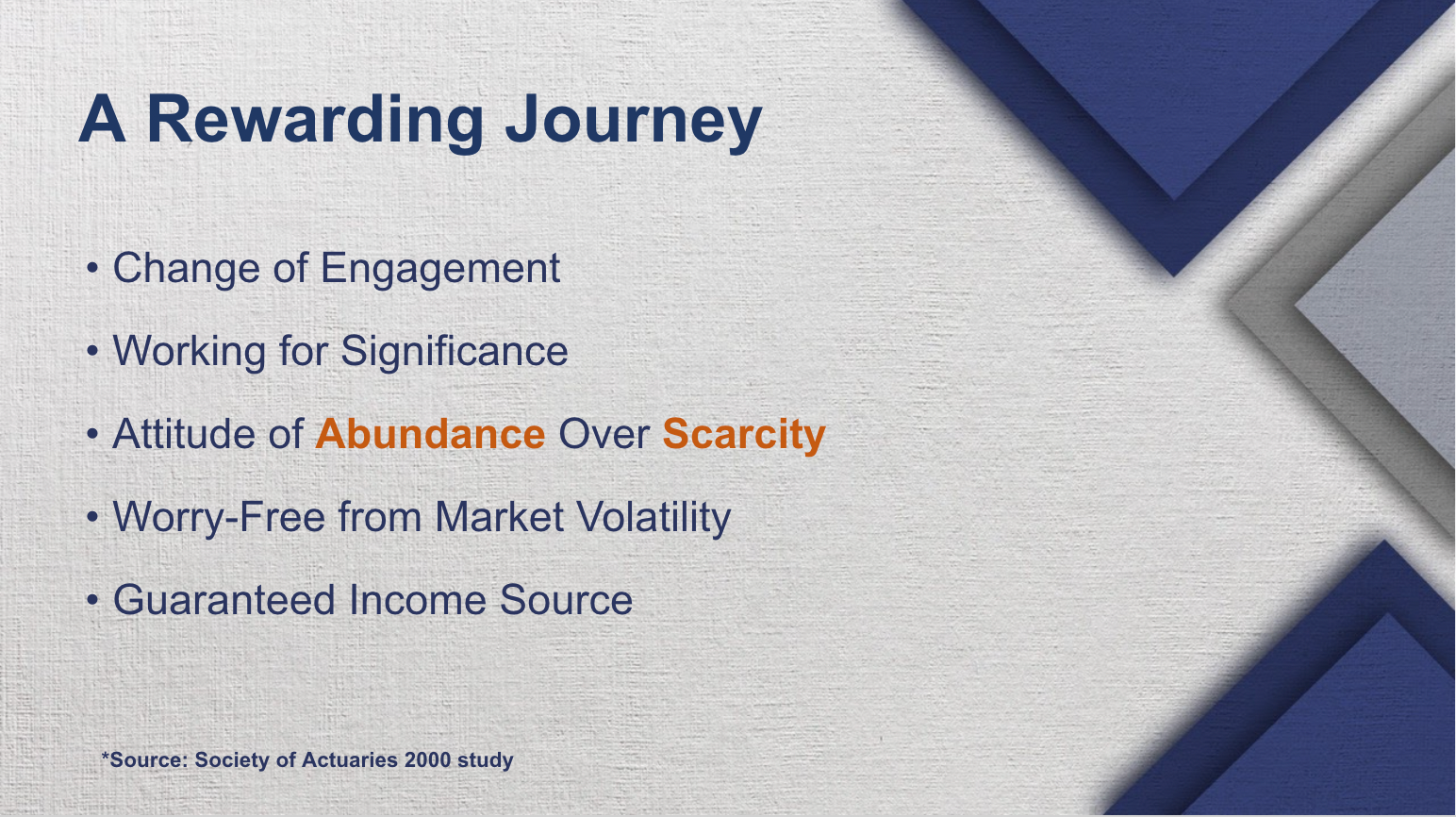 A Rewarding Journey

• Change of Engagement

• Working for Significance

• Attitude of Abundance Over Scarcity

• Worry-Free from Market Volatility

• Guaranteed Income Source

*Source: Society of Actuaries 2000 study